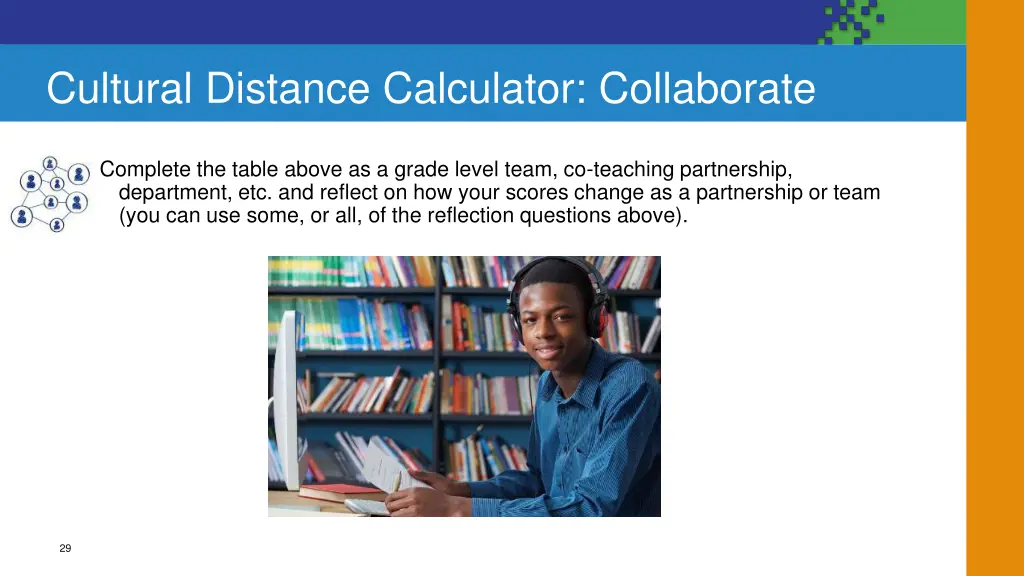 Cultural Distance Calculator: Collaborate

Complete the table above as a grade level team, co-teaching partnership, department, etc. and reflect on how your scores change as a partnership or team (you can use some, or all, of the reflection questions above).

29